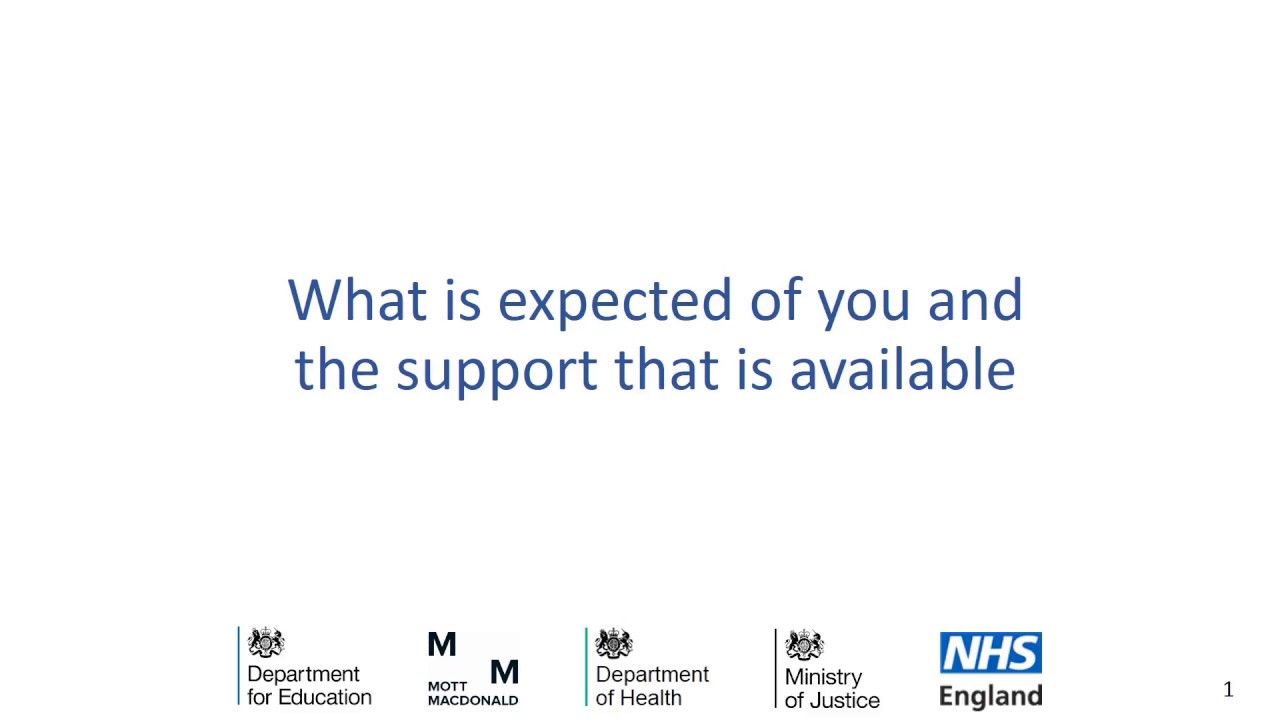 What is expected of you and the support that is available

Department for Education

M M MOTT MACDONALD

Department of Health

Ministry of Justice

NHS England

1